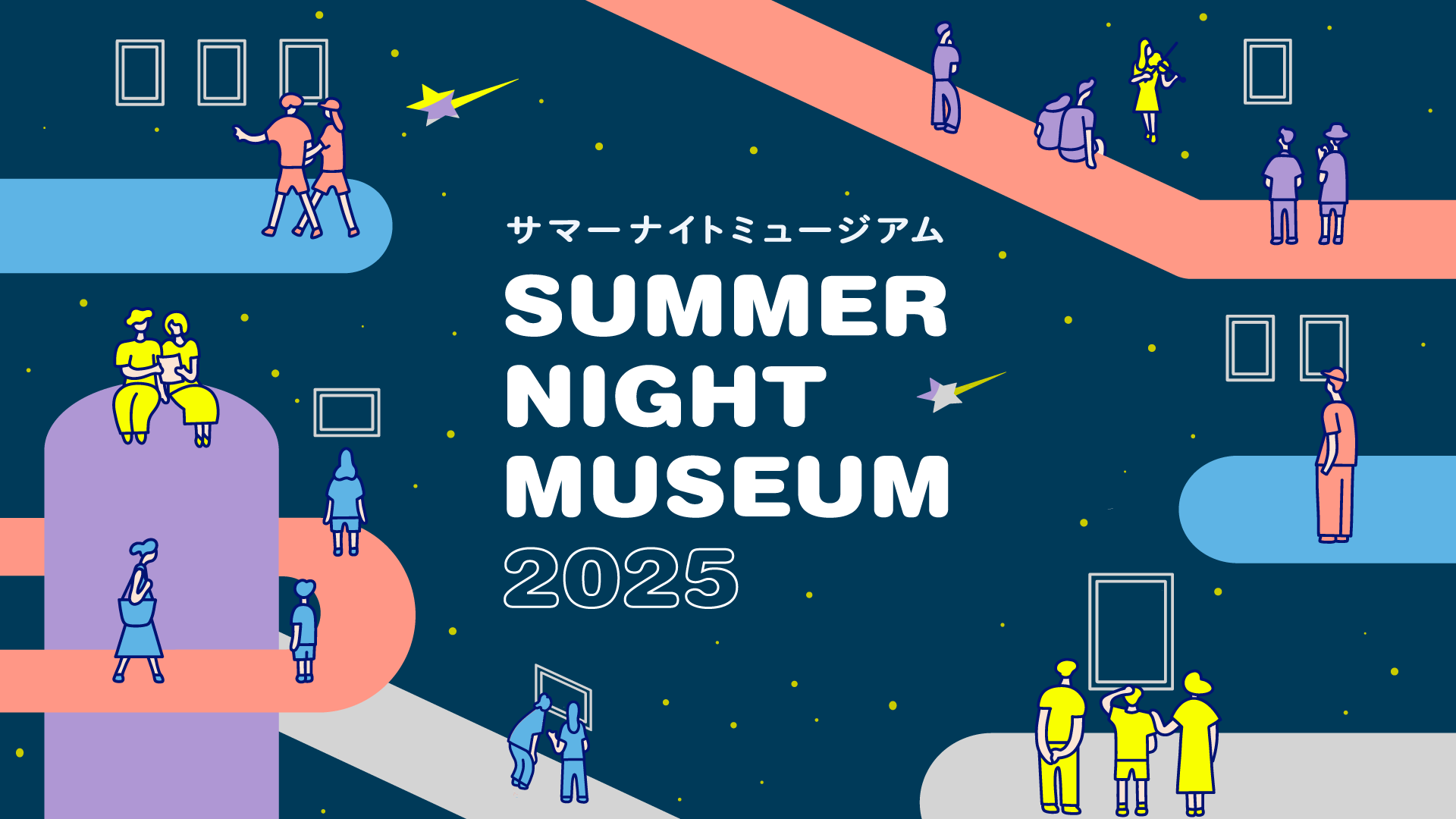 サマーナイトミュージアム

SUMMER NIGHT MUSEUM

2025